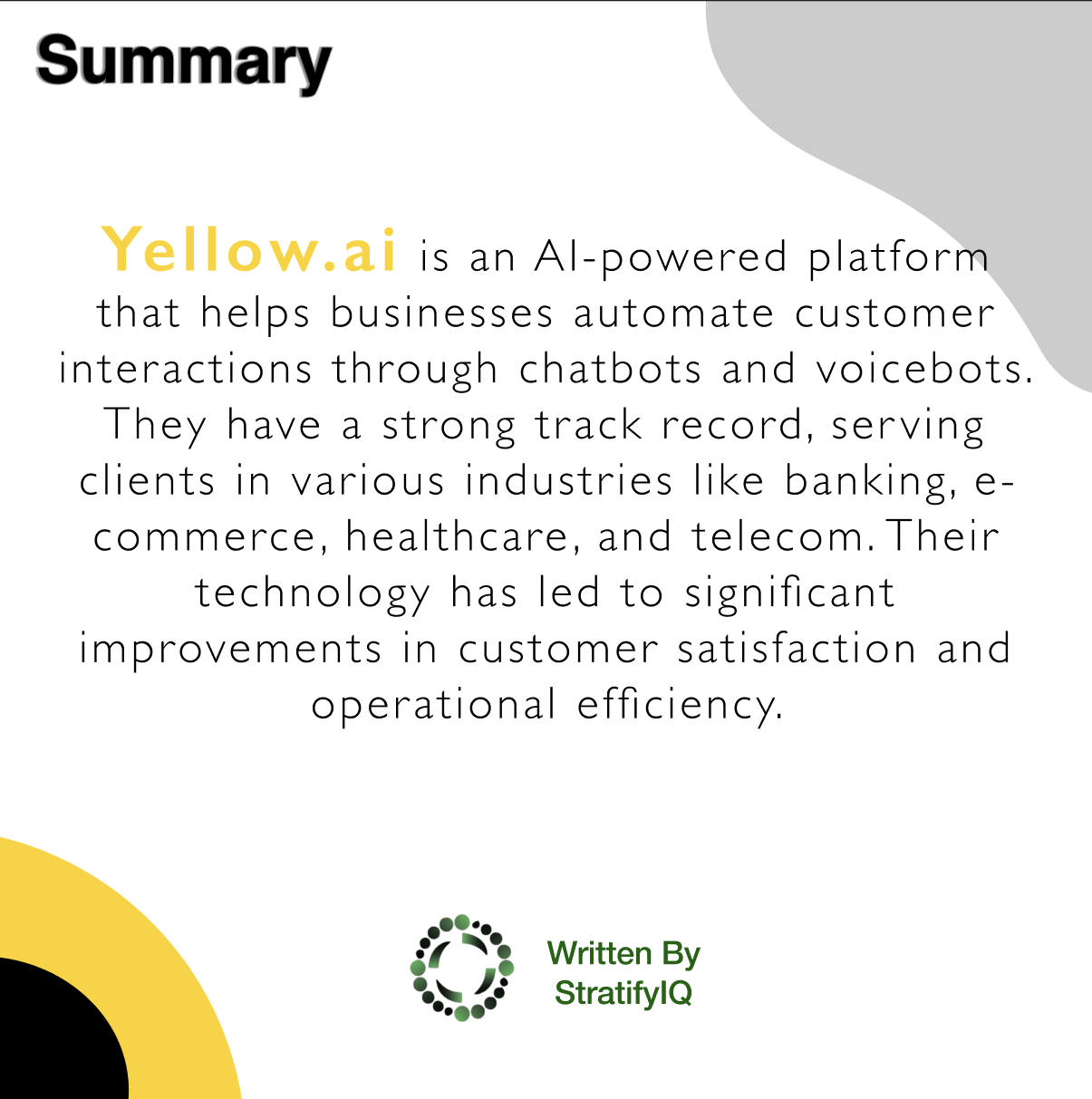 Summary

Yellow.ai is an AI-powered platform that helps businesses automate customer interactions through chatbots and voicebots. They have a strong track record, serving clients in various industries like banking, e-commerce, healthcare, and telecom. Their technology has led to significant improvements in customer satisfaction and operational efficiency.

Written By StratifyIQ